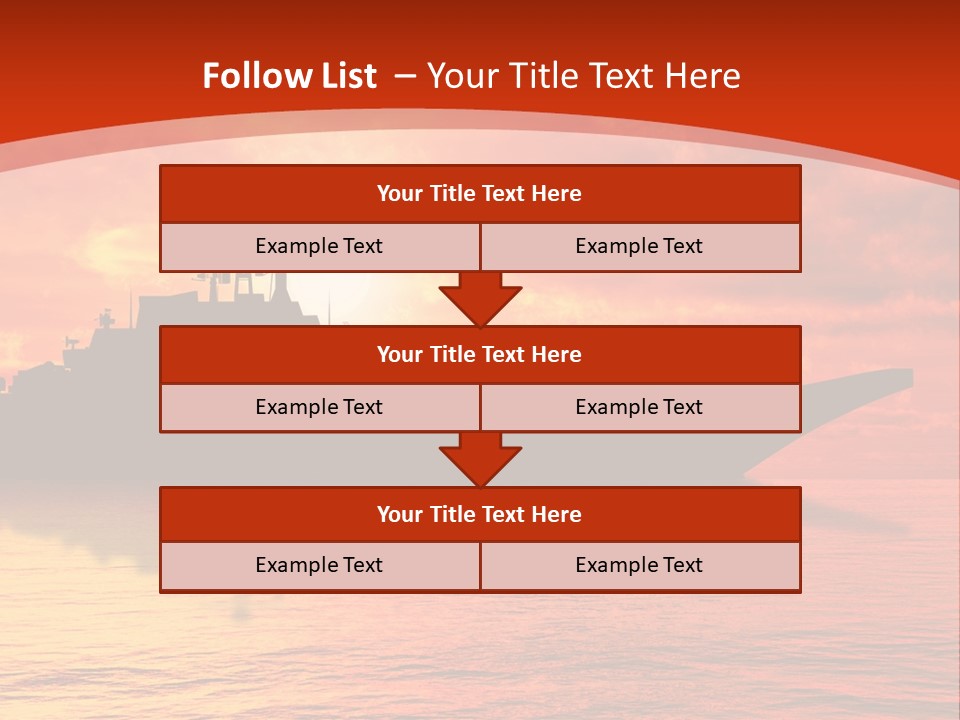 Follow List – Your Title Text Here

Your Title Text Here

Example Text

Example Text

Your Title Text Here

Example Text

Example Text

Your Title Text Here

Example Text

Example Text